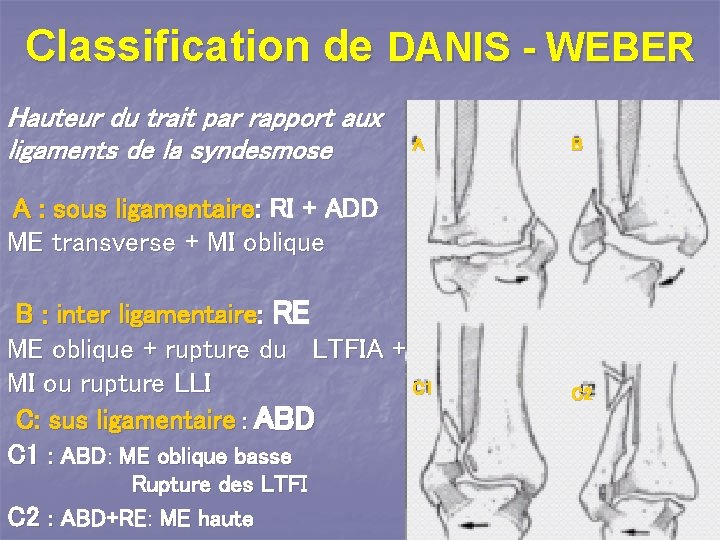 Classification de DANIS - WEBER

Hauteur du trait par rapport aux ligaments de la syndesmose

A : sous ligamentaire: RI + ADD
ME transverse + MI oblique

B : inter ligamentaire: RE
ME oblique + rupture du LTFIA +
MI ou rupture LLI

C: sus ligamentaire : ABD
C1 : ABD: ME oblique basse
Rupture des LTFI
C2 : ABD+RE: ME haute

A

B

C1

C2